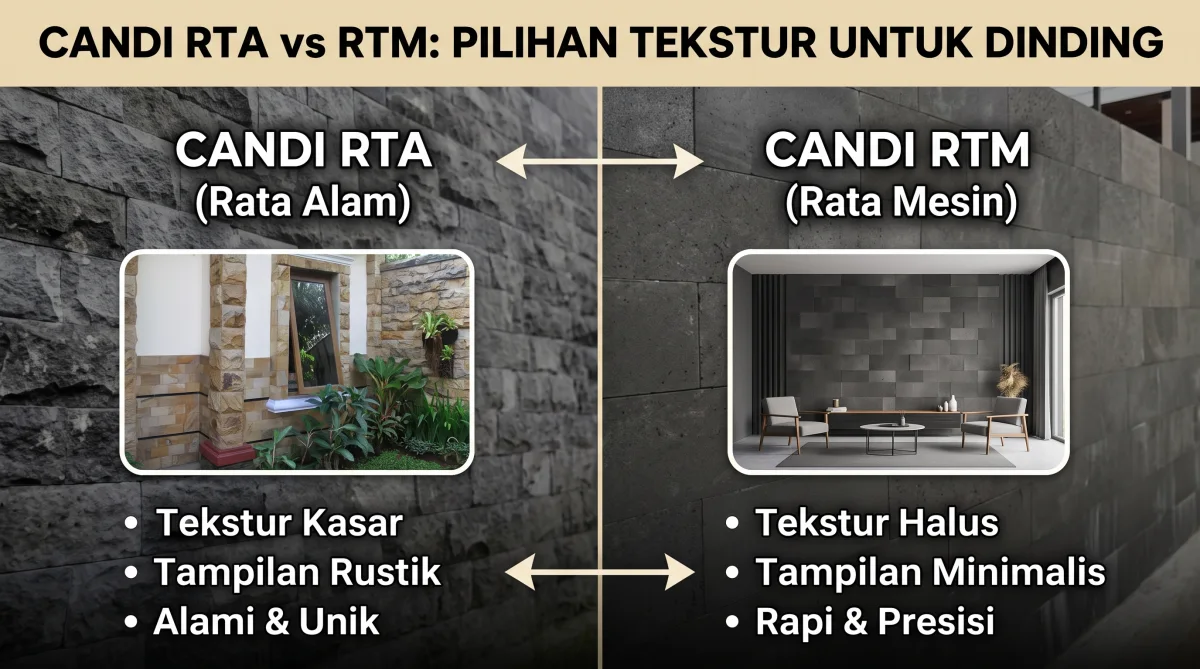 CANDI RTA vs RTM: PILIHAN TEKSTUR UNTUK DINDING

CANDI RTA
(Rata Alam)

• Tekstur Kasar
• Tampilan Rustik
• Alami & Unik

CANDI RTM
(Rata Mesin)

• Tekstur Halus
• Tampilan Minimalis
• Rapi & Presisi